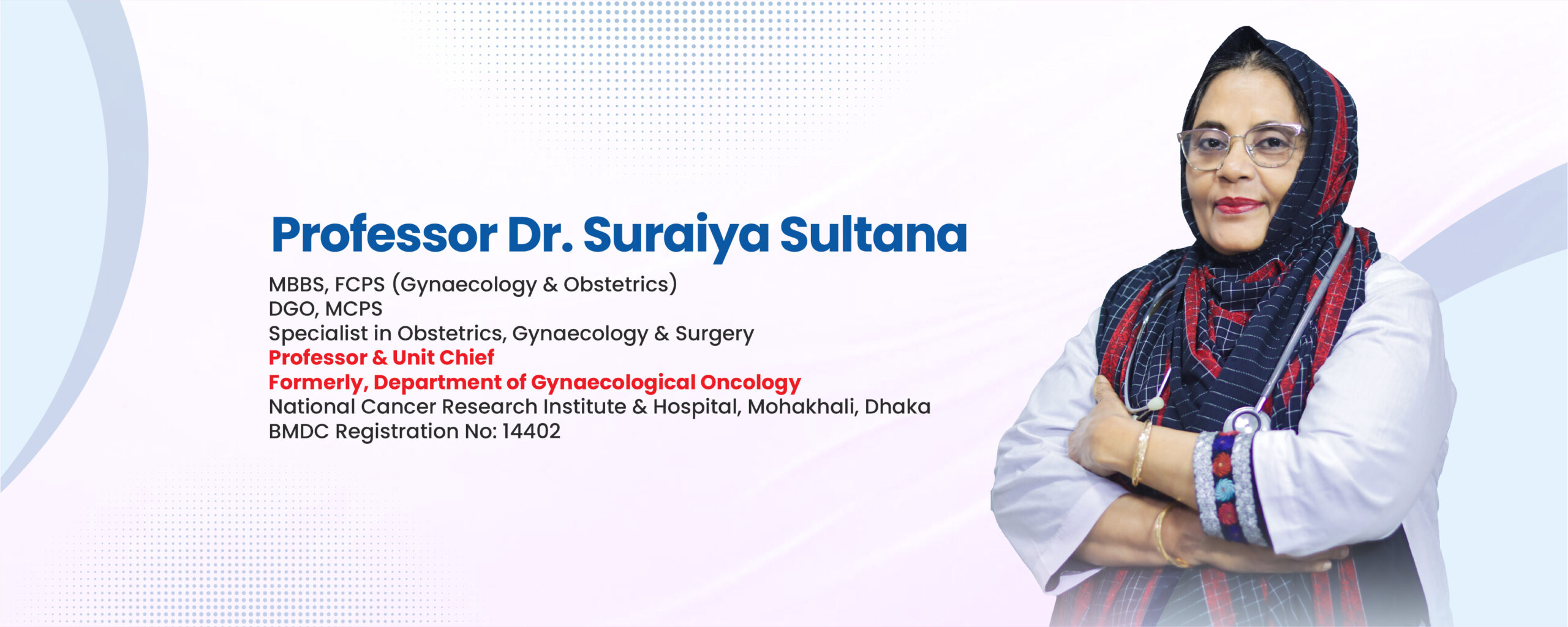 Professor Dr. Suraiya Sultana

MBBS, FCPS (Gynaecology & Obstetrics)
DGO, MCPS
Specialist in Obstetrics, Gynaecology & Surgery
Professor & Unit Chief
Formerly, Department of Gynaecological Oncology
National Cancer Research Institute & Hospital, Mohakhali, Dhaka
BMDC Registration No: 14402